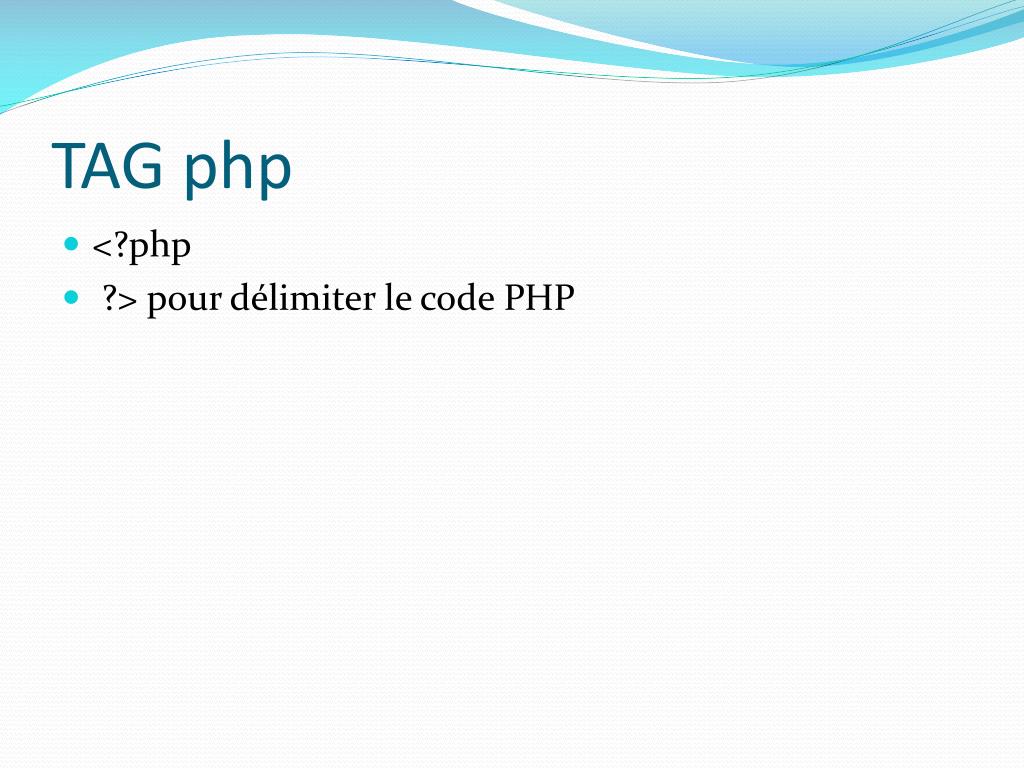 TAG php

- <?php
- ?> pour délimiter le code PHP